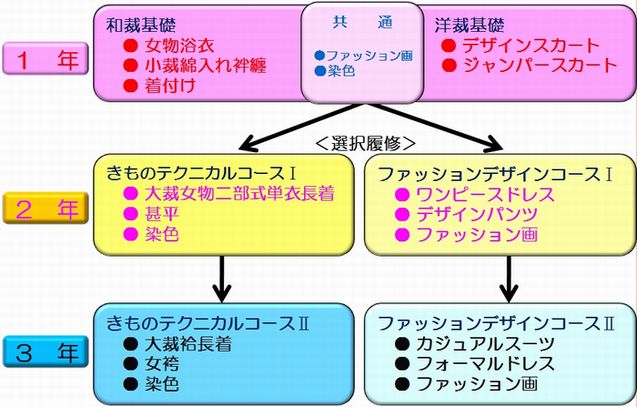 1 年

和裁基礎
● 女物浴衣
● 小裁綿入れ袢纏
● 着付け

共 通
●ファッション画
●染色

洋裁基礎
● デザインスカート
● ジャンパースカート

＜選択履修＞

2 年

きものテクニカルコースⅠ
● 大裁女物二部式単衣長着
● 甚平
● 染色

ファッションデザインコースⅠ
● ワンピースドレス
● デザインパンツ
● ファッション画

3 年

きものテクニカルコースⅡ
● 大裁袷長着
● 女袴
● 染色

ファッションデザインコースⅡ
● カジュアルスーツ
● フォーマルドレス
● ファッション画